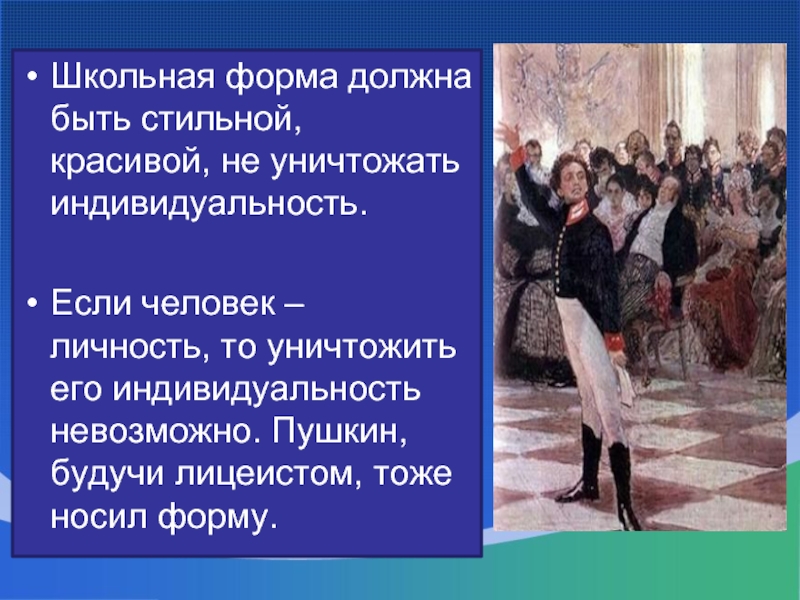 • Школьная форма должна быть стильной, красивой, не уничтожать индивидуальность.

• Если человек – личность, то уничтожить его индивидуальность невозможно. Пушкин, будучи лицеистом, тоже носил форму.